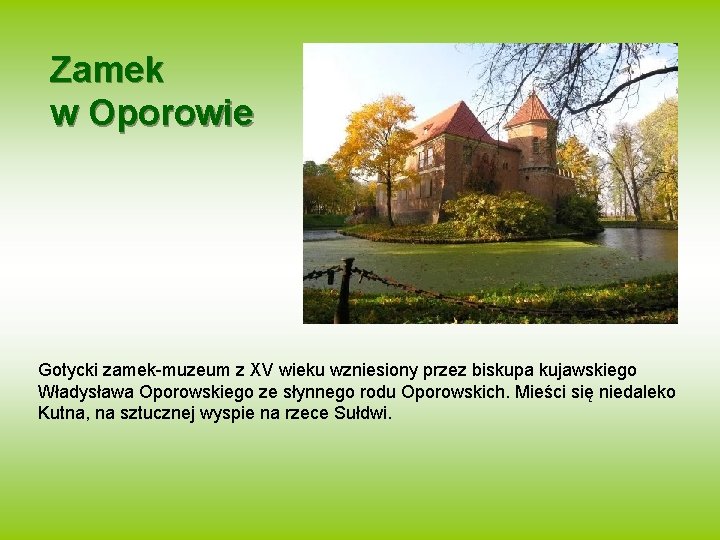 Zamek
w Oporowie

Gotycki zamek-muzeum z XV wieku wzniesiony przez biskupa kujawskiego Władysława Oporowskiego ze słynnego rodu Oporowskich. Mieści się niedaleko Kutna, na sztucznej wyspie na rzece Sułdwi.